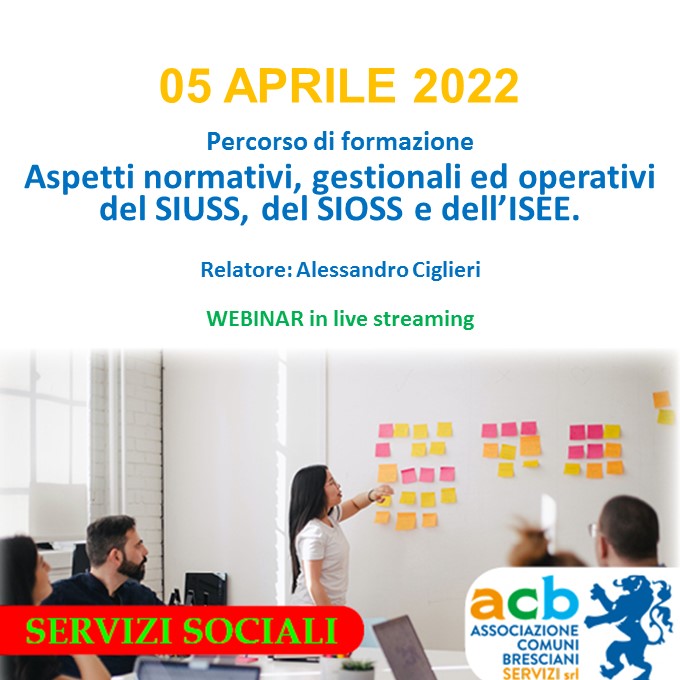 05 APRILE 2022

Percorso di formazione

Aspetti normativi, gestionali ed operativi del SIUSS, del SIOSS e dell'ISEE.

Relatore: Alessandro Ciglieri

WEBINAR in live streaming

SERVIZI SOCIALI

acb
ASSOCIAZIONE COMUNI BRESCIANI SERVIZI srl